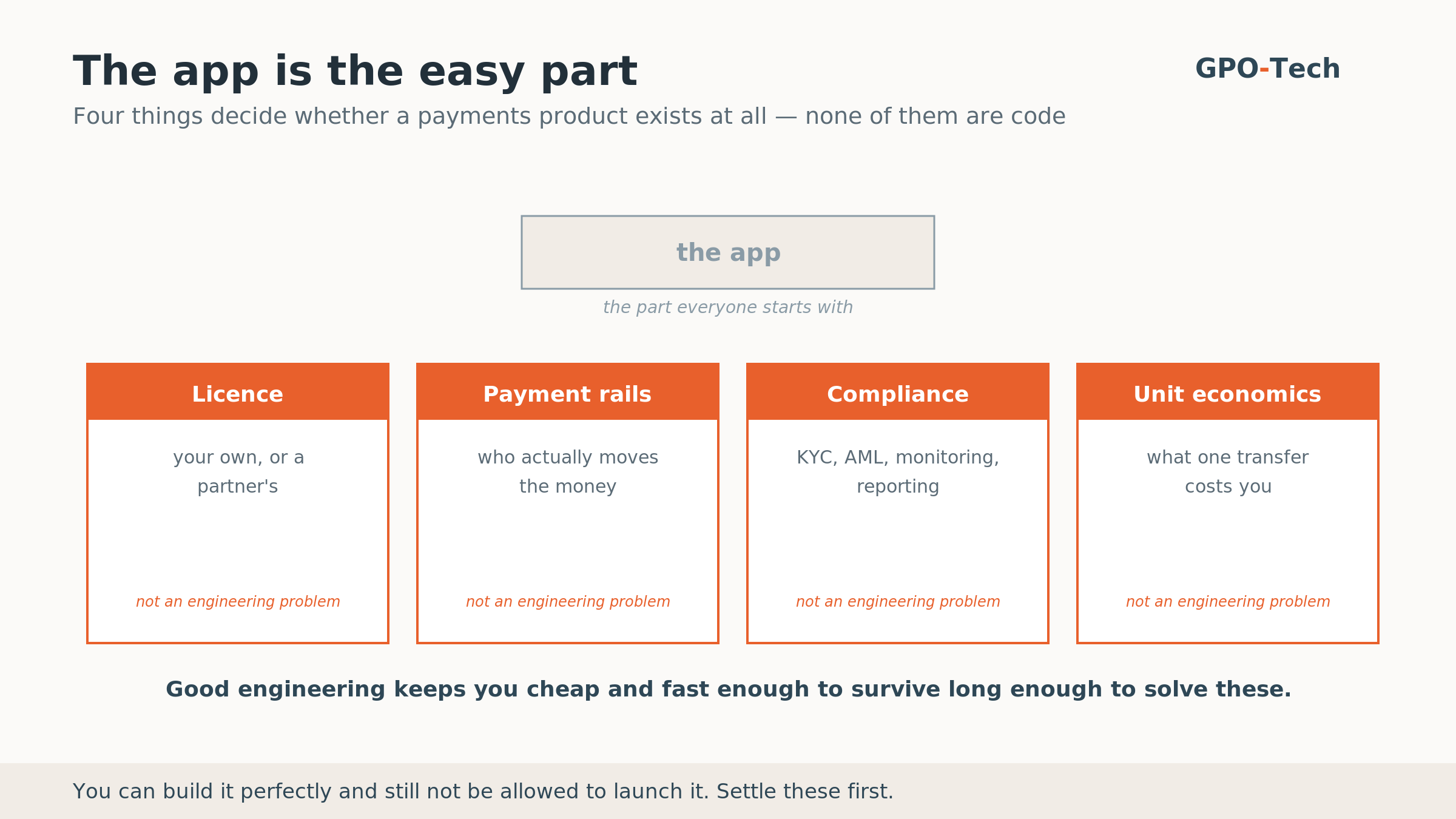 The app is the easy part

GPO-Tech

Four things decide whether a payments product exists at all — none of them are code

the app

the part everyone starts with

Licence

your own, or a partner's

not an engineering problem

Payment rails

who actually moves the money

not an engineering problem

Compliance

KYC, AML, monitoring, reporting

not an engineering problem

Unit economics

what one transfer costs you

not an engineering problem

Good engineering keeps you cheap and fast enough to survive long enough to solve these.

You can build it perfectly and still not be allowed to launch it. Settle these first.